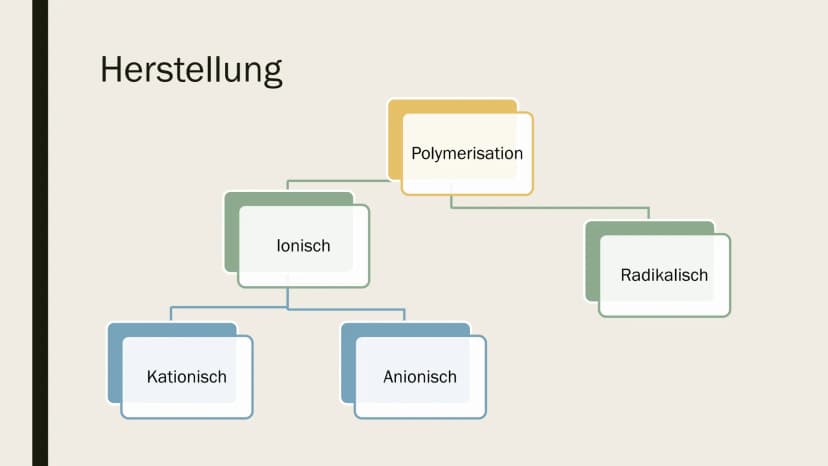 Herstellung

Polymerisation

Ionisch

Radikalisch

Kationisch

Anionisch